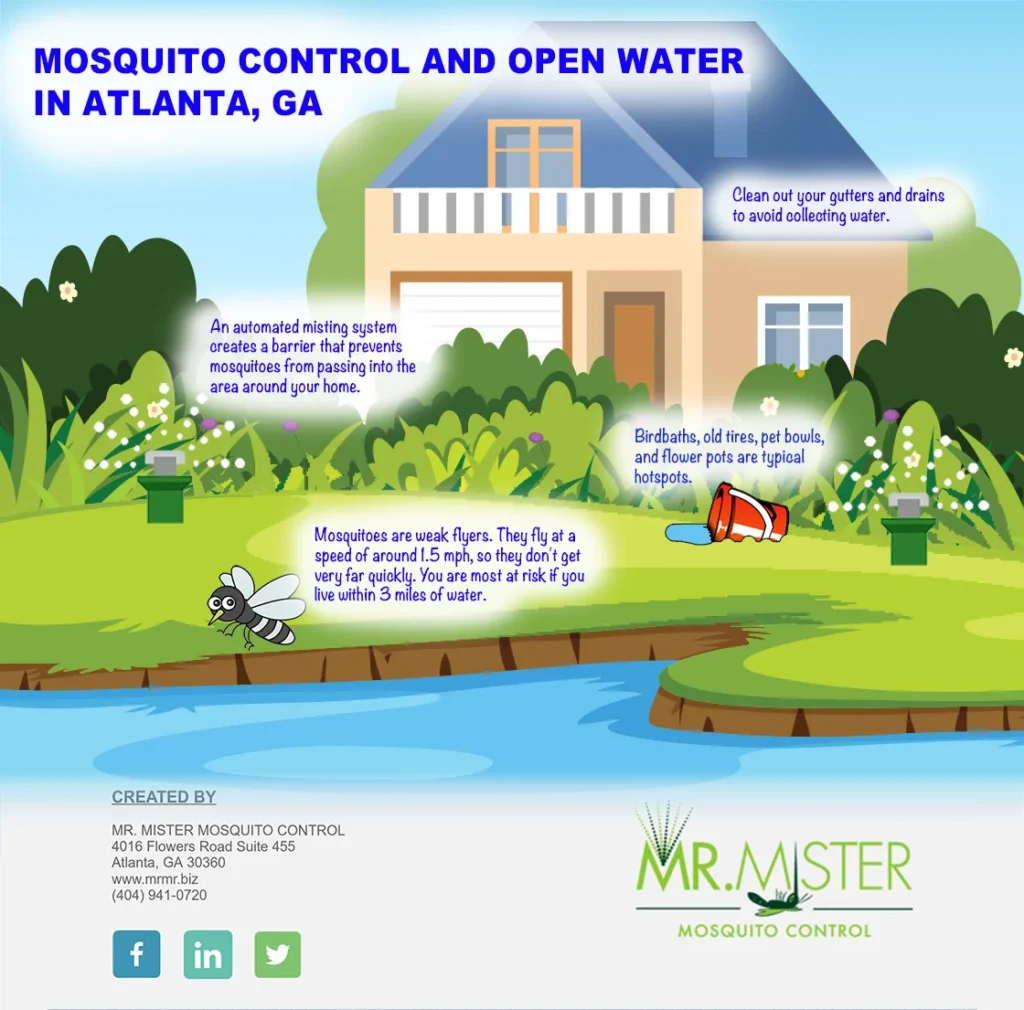 MOSQUITO CONTROL AND OPEN WATER IN ATLANTA, GA

Clean out your gutters and drains to avoid collecting water.

An automated misting system creates a barrier that prevents mosquitoes from passing into the area around your home.

Birdbaths, old tires, pet bowls, and flower pots are typical hotspots.

Mosquitoes are weak flyers. They fly at a speed of around 1.5 mph, so they don't get very far quickly. You are most at risk if you live within 3 miles of water.

CREATED BY

MR. MISTER MOSQUITO CONTROL
4016 Flowers Road Suite 455
Atlanta, GA 30360
www.mrmr.biz
(404) 941-0720

f in

MR.MISTER
MOSQUITO CONTROL